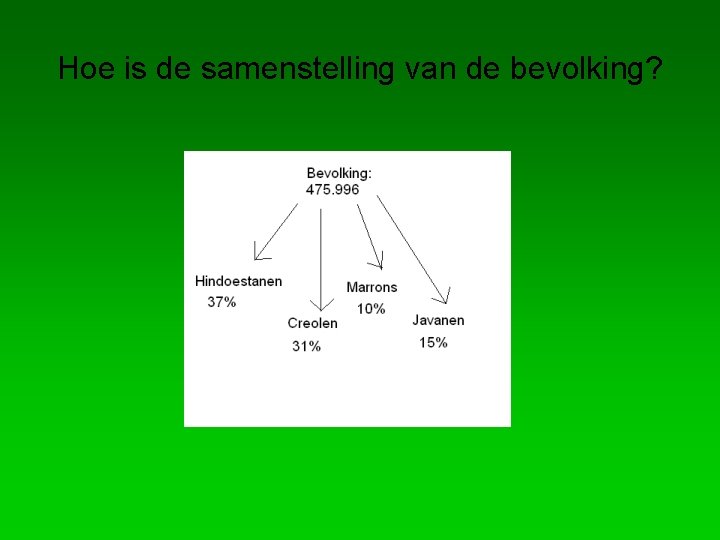 Hoe is de samenstelling van de bevolking?

Bevolking:
475.996

Hindoestanen
37%

Creolen
31%

Marrons
10%

Javanen
15%